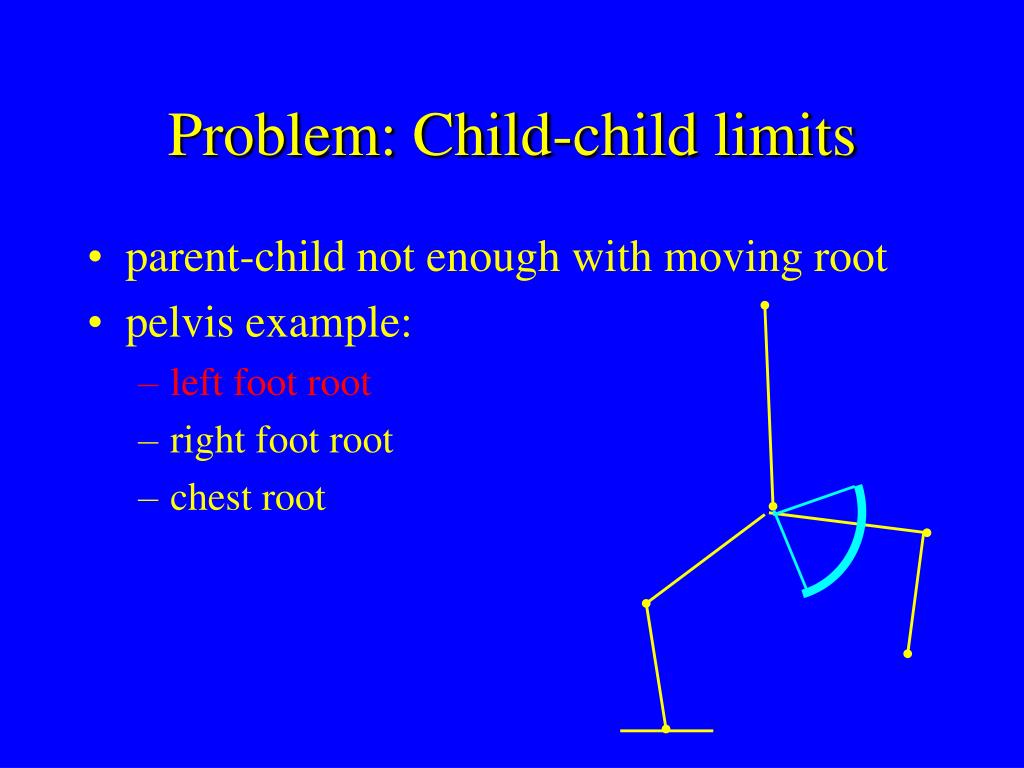 Problem: Child-child limits

• parent-child not enough with moving root
• pelvis example:
– left foot root
– right foot root
– chest root